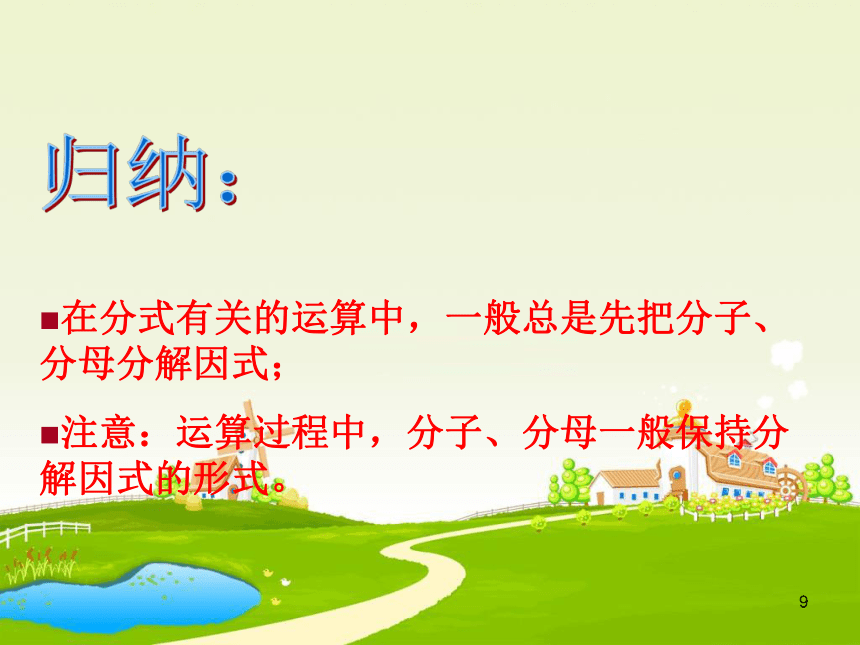 归纳：

■在分式有关的运算中，一般总是先把分子、分母分解因式；

■注意：运算过程中，分子、分母一般保持分解因式的形式。

9